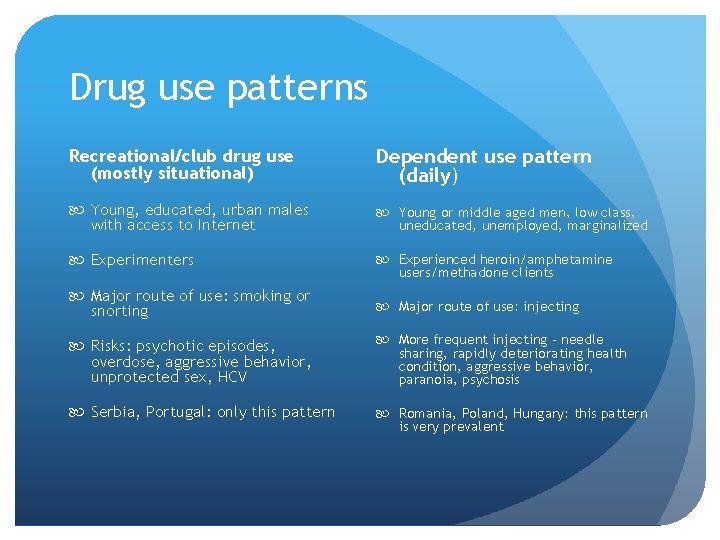 Drug use patterns

Recreational/club drug use (mostly situational)

Young, educated, urban males with access to Internet

Experimenters

Major route of use: smoking or snorting

Risks: psychotic episodes, overdose, aggressive behavior, unprotected sex, HCV

Serbia, Portugal: only this pattern

Dependent use pattern (daily)

Young or middle aged men, low class, uneducated, unemployed, marginalized

Experienced heroin/amphetamine users/methadone clients

Major route of use: injecting

More frequent injecting - needle sharing, rapidly deteriorating health condition, aggressive behavior, paranoia, psychosis

Romania, Poland, Hungary: this pattern is very prevalent